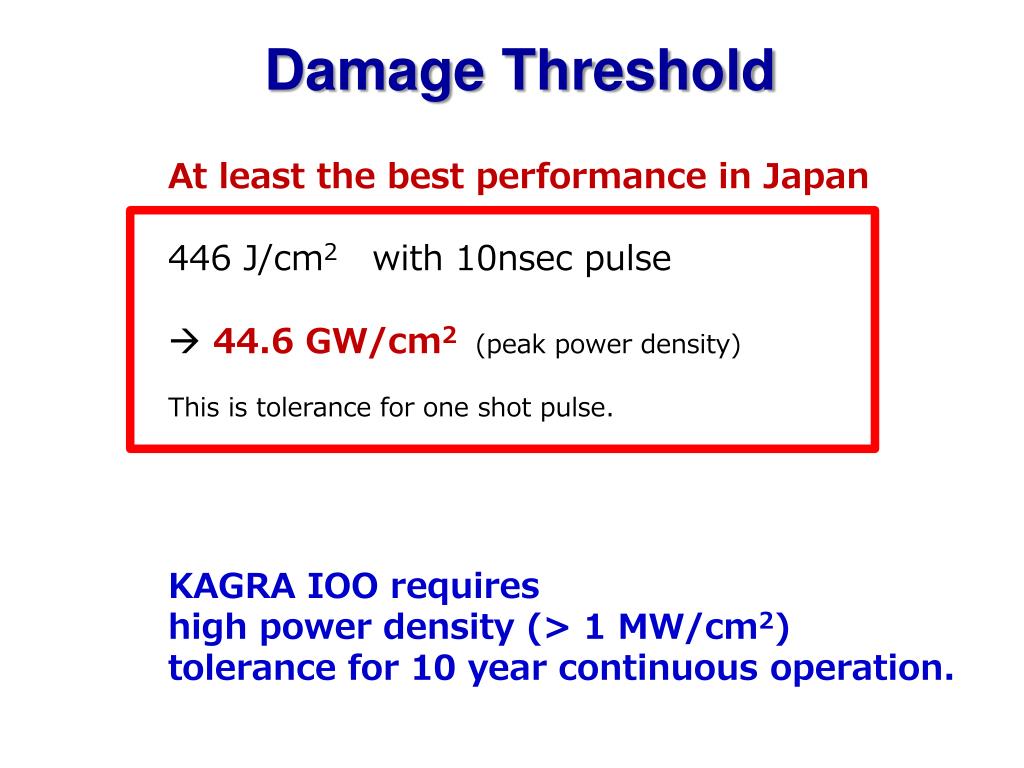 Damage Threshold

At least the best performance in Japan

446 J/cm$^2$ with 10nsec pulse

→ 44.6 GW/cm$^2$ (peak power density)

This is tolerance for one shot pulse.

KAGRA IOO requires
high power density (> 1 MW/cm$^2$)
tolerance for 10 year continuous operation.